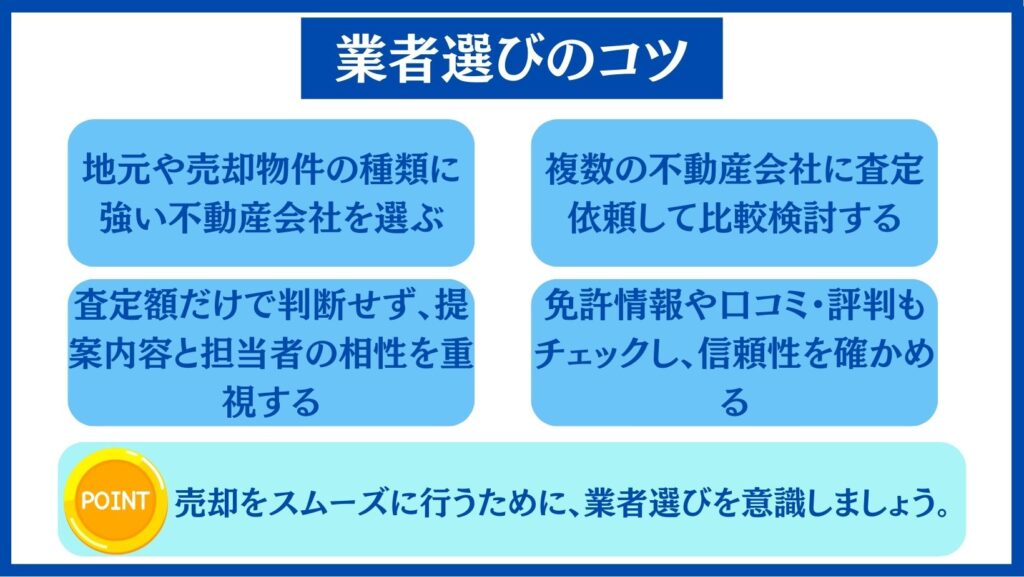 業者選びのコツ

地元や売却物件の種類に強い不動産会社を選ぶ

複数の不動産会社に査定依頼して比較検討する

査定額だけで判断せず、提案内容と担当者の相性を重視する

免許情報や口コミ・評判もチェックし、信頼性を確かめる

POINT

売却をスムーズに行うために、業者選びを意識しましょう。